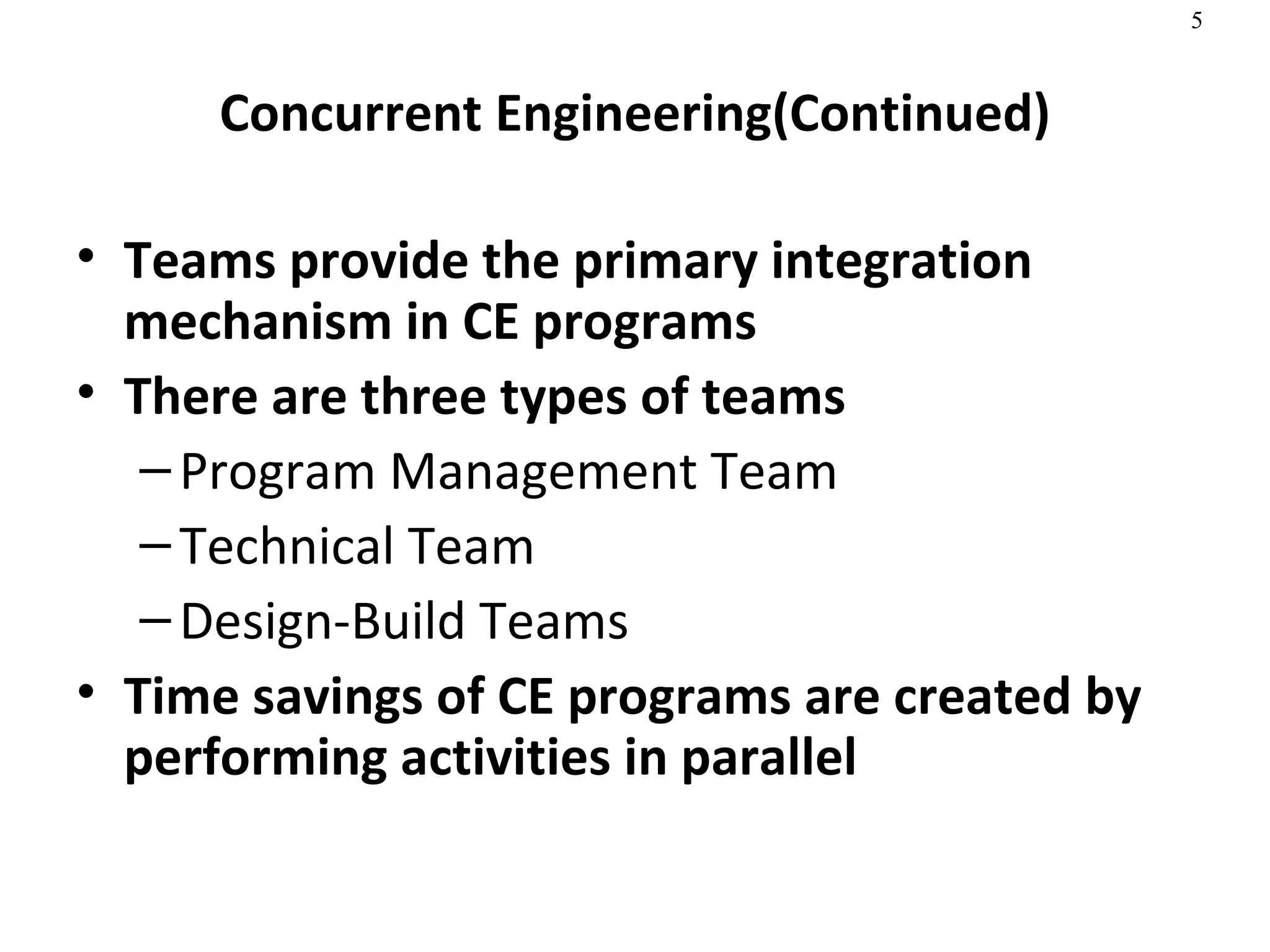 5

Concurrent Engineering(Continued)

• Teams provide the primary integration mechanism in CE programs
• There are three types of teams
– Program Management Team
– Technical Team
– Design-Build Teams
• Time savings of CE programs are created by performing activities in parallel